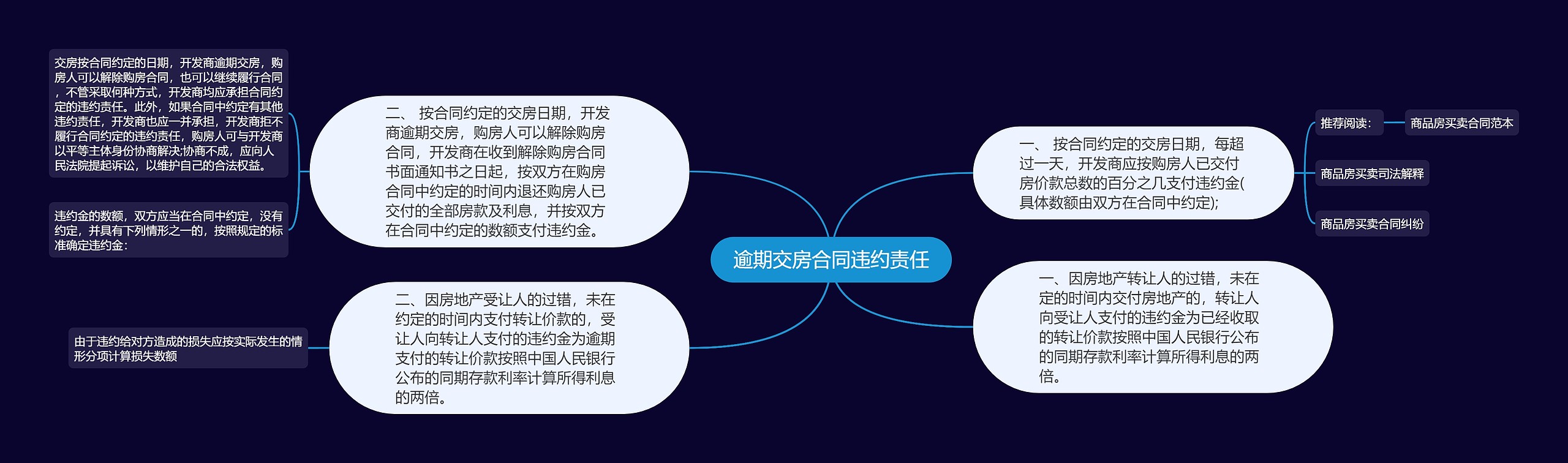 逾期交房合同违约责任

一、 按合同约定的交房日期，每超过一天，开发商应按购房人已交付房价款总数的百分之几支付违约金(具体数额由双方在合同中约定);

推荐阅读:

商品房买卖合同范本

商品房买卖司法解释

商品房买卖合同纠纷

一、因房地产转让人的过错，未在定的时间内交付房地产的，转让人向受让人支付的违约金为已经收取的转让价款按照中国人民银行公布的同期存款利率计算所得利息的两倍。

二、 按合同约定的交房日期，开发商逾期交房，购房人可以解除购房合同，开发商在收到解除购房合同书面通知书之日起，按双方在购房合同中约定的时间内退还购房人已交付的全部房款及利息，并按双方在合同中约定的数额支付违约金。

交房按合同约定的日期，开发商逾期交房，购房人可以解除购房合同，也可以继续履行合同，不管采取何种方式，开发商均应承担合同约定的违约责任。此外，如果合同中约定有其他违约责任，开发商也应一并承担，开发商拒不履行合同约定的违约责任，购房人可与开发商以平等主体身份协商解决;协商不成，应向人民法院提起诉讼，以维护自己的合法权益。

违约金的数额，双方应当在合同中约定，没有约定，并具有下列情形之一的，按照规定的标准确定违约金:

二、因房地产受让人的过错，未在约定的时间内支付转让价款的，受让人向转让人支付的违约金为逾期支付的转让价款按照中国人民银行公布的同期存款利率计算所得利息的两倍。

由于违约给对方造成的损失应按实际发生的情形分项计算损失数额